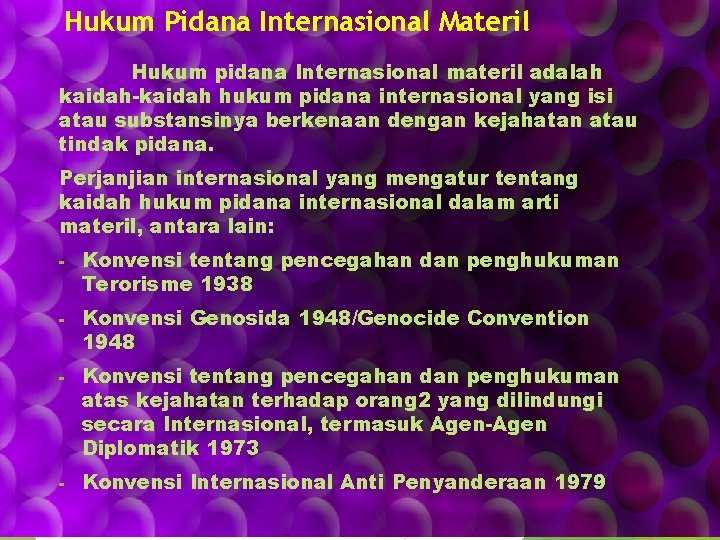 Hukum Pidana Internasional Materil

Hukum pidana Internasional materil adalah kaidah-kaidah hukum pidana internasional yang isi atau substansinya berkenaan dengan kejahatan atau tindak pidana.

Perjanjian internasional yang mengatur tentang kaidah hukum pidana internasional dalam arti materil, antara lain:

- Konvensi tentang pencegahan dan penghukuman Terorisme 1938
- Konvensi Genosida 1948/Genocide Convention 1948
- Konvensi tentang pencegahan dan penghukuman atas kejahatan terhadap orang2 yang dilindungi secara Internasional, termasuk Agen-Agen Diplomatik 1973
- Konvensi Internasional Anti Penyanderaan 1979